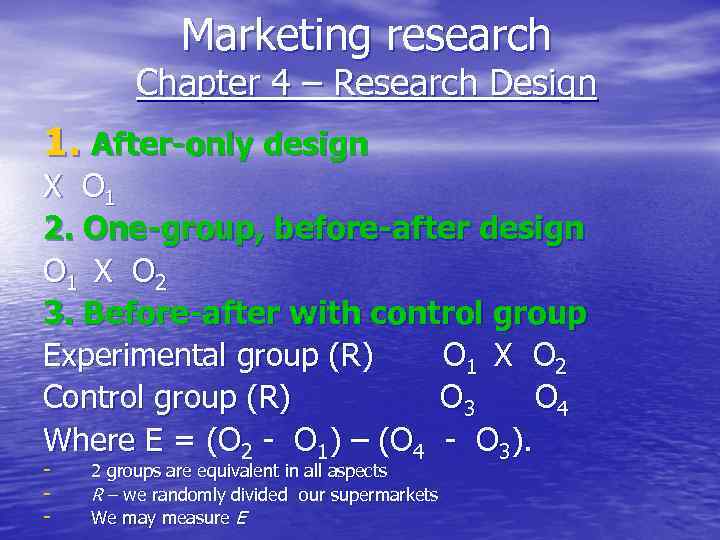 Marketing research
Chapter 4 – Research Design

1. After-only design
X $O_1$
2. One-group, before-after design
$O_1$ X $O_2$
3. Before-after with control group
Experimental group (R) $O_1$ X $O_2$
Control group (R) $O_3$ $O_4$
Where E = ($O_2$ - $O_1$) – ($O_4$ - $O_3$).
- 2 groups are equivalent in all aspects
- R – we randomly divided our supermarkets
- We may measure E